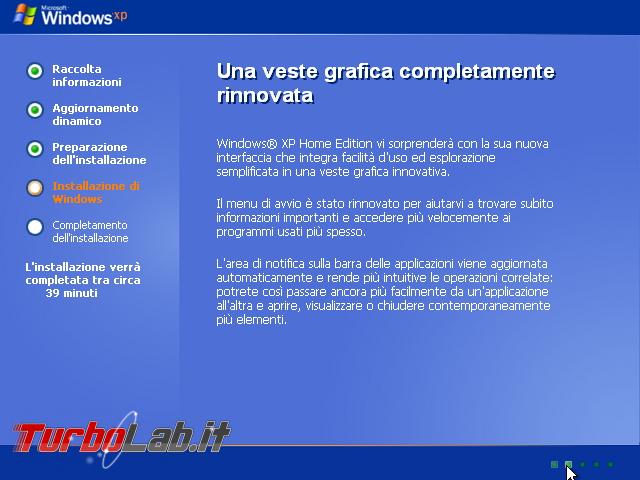 Microsoft Windows xp

Raccolta informazioni

Aggiornamento dinamico

Preparazione dell'installazione

Installazione di Windows

Completamento dell'installazione

L'installazione verrà completata tra circa 39 minuti

Una veste grafica completamente rinnovata

Windows® XP Home Edition vi sorprenderà con la sua nuova interfaccia che integra facilità d'uso ed esplorazione semplificata in una veste grafica innovativa.

Il menu di avvio è stato rinnovato per aiutarvi a trovare subito informazioni importanti e accedere più velocemente ai programmi usati più spesso.

L'area di notifica sulla barra delle applicazioni viene aggiornata automaticamente e rende più intuitive le operazioni correlate: potrete così passare ancora più facilmente da un'applicazione all'altra e aprire, visualizzare o chiudere contemporaneamente più elementi.

TurboLab.it